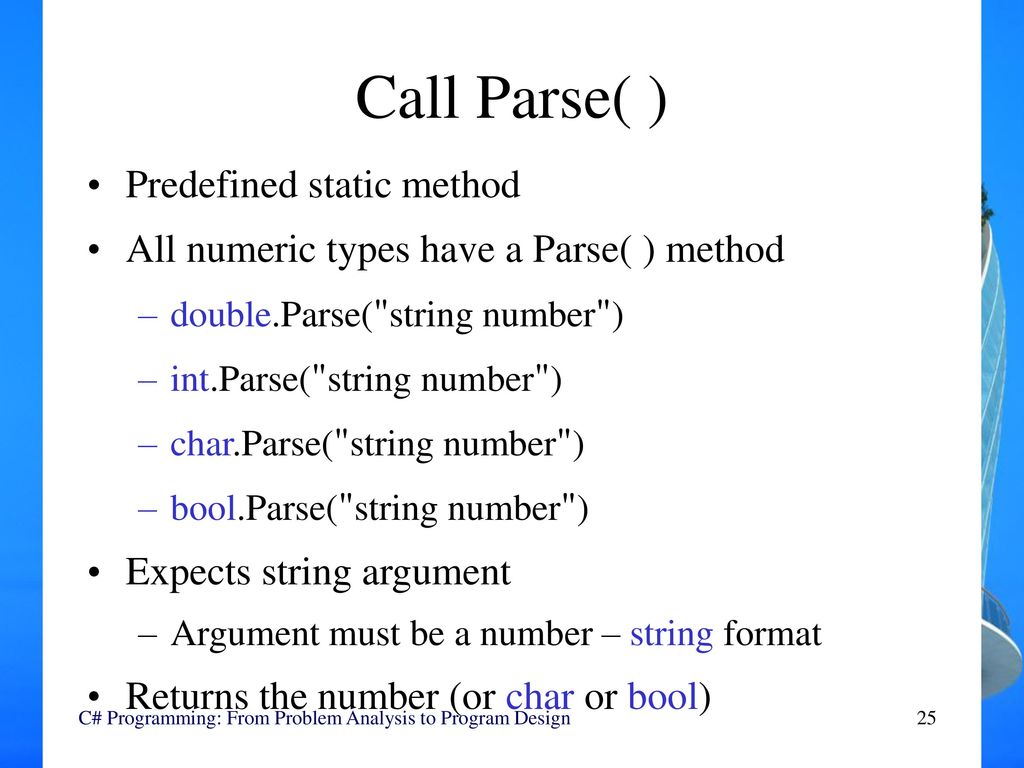 Call Parse( )

• Predefined static method
• All numeric types have a Parse( ) method
– double.Parse("string number")
– int.Parse("string number")
– char.Parse("string number")
– bool.Parse("string number")
• Expects string argument
– Argument must be a number – string format
• Returns the number (or char or bool)

C# Programming: From Problem Analysis to Program Design

25